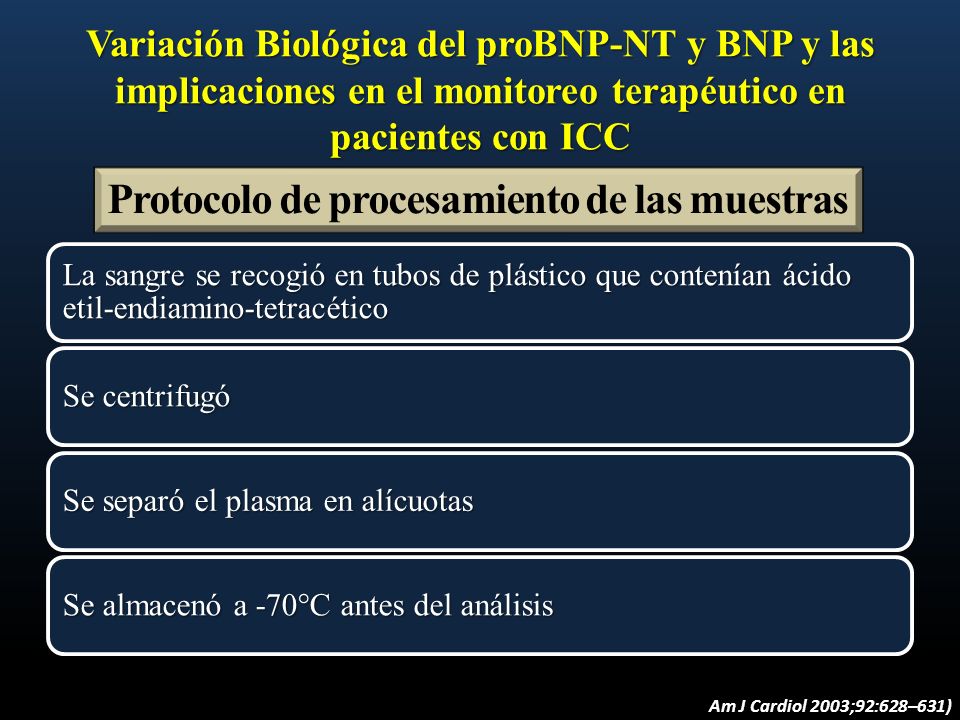 Variación Biológica del proBNP-NT y BNP y las implicaciones en el monitoreo terapéutico en pacientes con ICC

Protocolo de procesamiento de las muestras

La sangre se recogió en tubos de plástico que contenían ácido etil-endiamino-tetracético

Se centrifugó

Se separó el plasma en alícuotas

Se almacenó a -70°C antes del análisis

Am J Cardiol 2003;92:628–631)